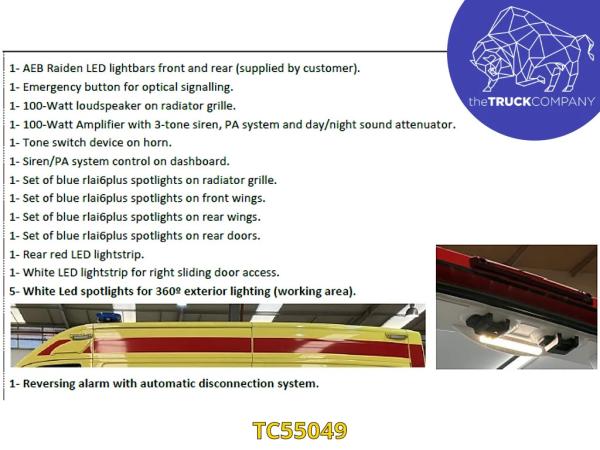 theTRUCKCOMPANY

1- AEB Raiden LED lightbars front and rear (supplied by customer).
1- Emergency button for optical signalling.
1- 100-Watt loudspeaker on radiator grille.
1- 100-Watt Amplifier with 3-tone siren, PA system and day/night sound attenuator.
1- Tone switch device on horn.
1- Siren/PA system control on dashboard.
1- Set of blue rlai6plus spotlights on radiator grille.
1- Set of blue rlai6plus spotlights on front wings.
1- Set of blue rlai6plus spotlights on rear wings.
1- Set of blue rlai6plus spotlights on rear doors.
1- Rear red LED lightstrip.
1- White LED lightstrip for right sliding door access.
5- White Led spotlights for 360º exterior lighting (working area).

1- Reversing alarm with automatic disconnection system.

TC55049